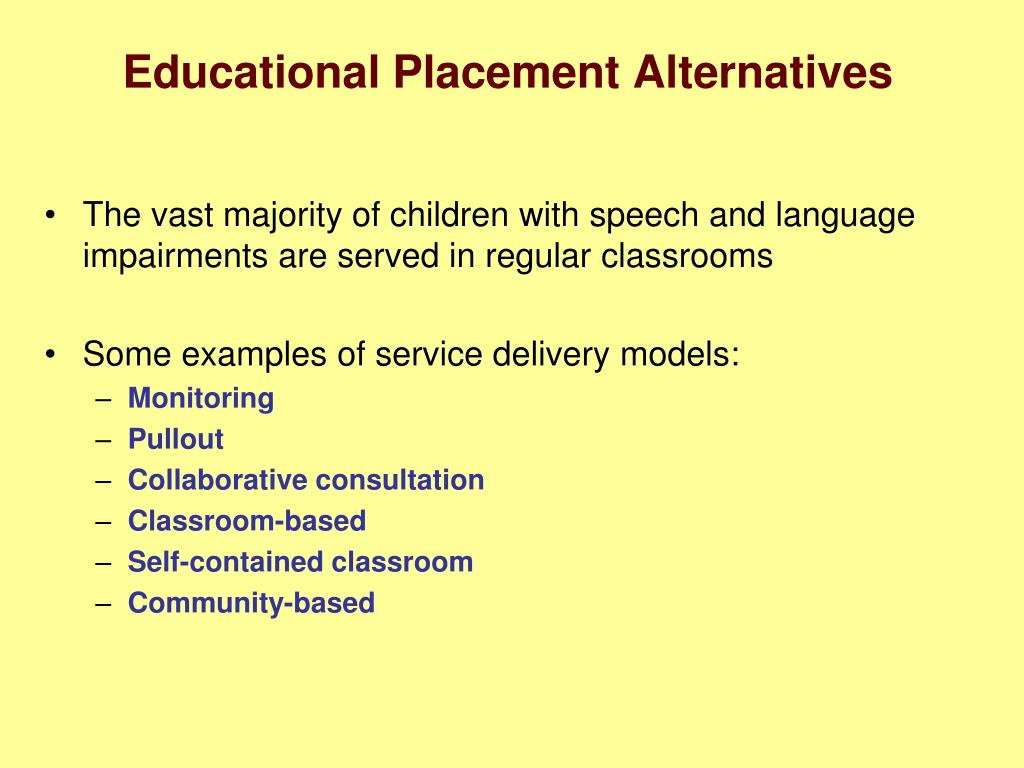 Educational Placement Alternatives

• The vast majority of children with speech and language impairments are served in regular classrooms

• Some examples of service delivery models:
– Monitoring
– Pullout
– Collaborative consultation
– Classroom-based
– Self-contained classroom
– Community-based